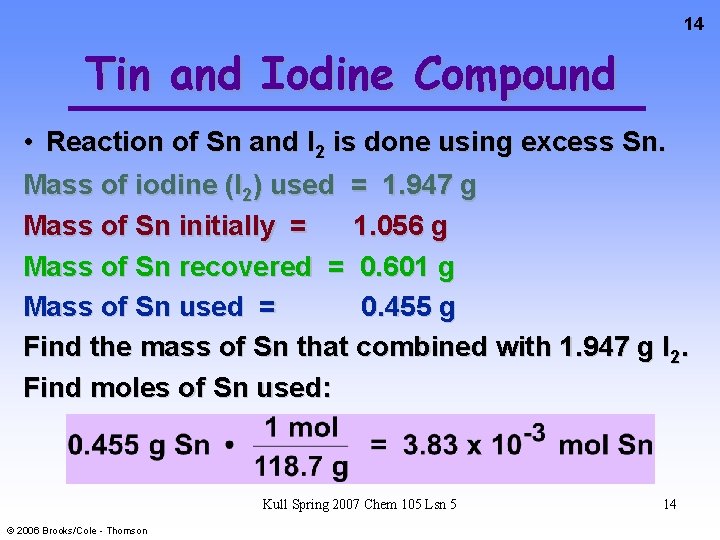 14

Tin and Iodine Compound

• Reaction of Sn and $I_2$ is done using excess Sn.

Mass of iodine ($I_2$) used = 1.947 g

Mass of Sn initially = 1.056 g

Mass of Sn recovered = 0.601 g

Mass of Sn used = 0.455 g

Find the mass of Sn that combined with 1.947 g $I_2$.

Find moles of Sn used:

$0.455 \text{ g Sn} \cdot \frac{1 \text{ mol}}{118.7 \text{ g}} = 3.83 \times 10^{-3} \text{ mol Sn}$

Kull Spring 2007 Chem 105 Lsn 5

14

© 2006 Brooks/Cole - Thomson